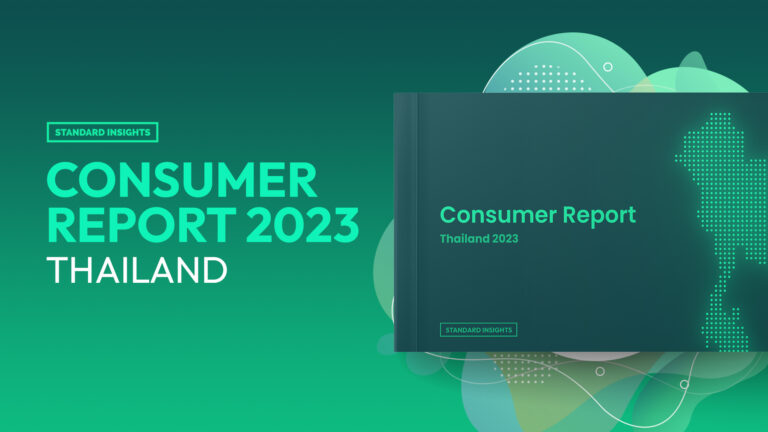 STANDARD INSIGHTS

CONSUMER REPORT 2023
THAILAND

Consumer Report
Thailand 2023

STANDARD INSIGHTS